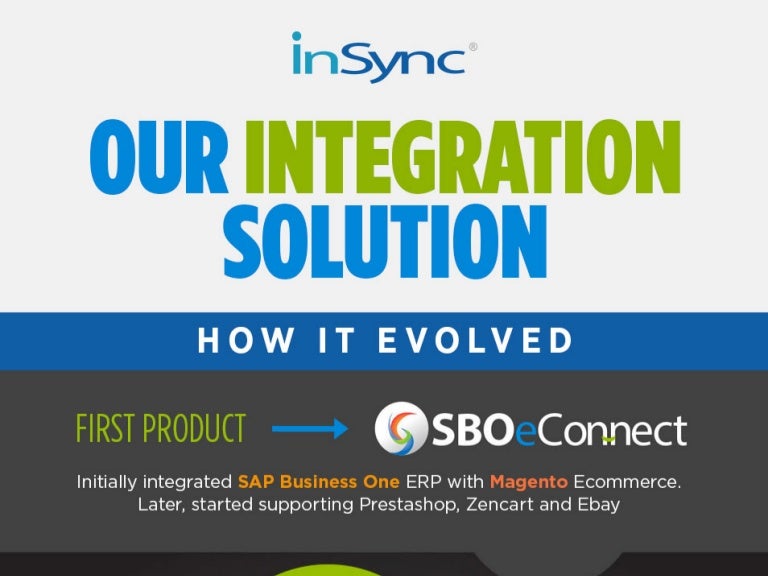 inSync®

OUR INTEGRATION SOLUTION

HOW IT EVOLVED

FIRST PRODUCT

SBOeConnect

Initially integrated SAP Business One ERP with Magento Ecommerce. Later, started supporting Prestashop, Zencart and Ebay